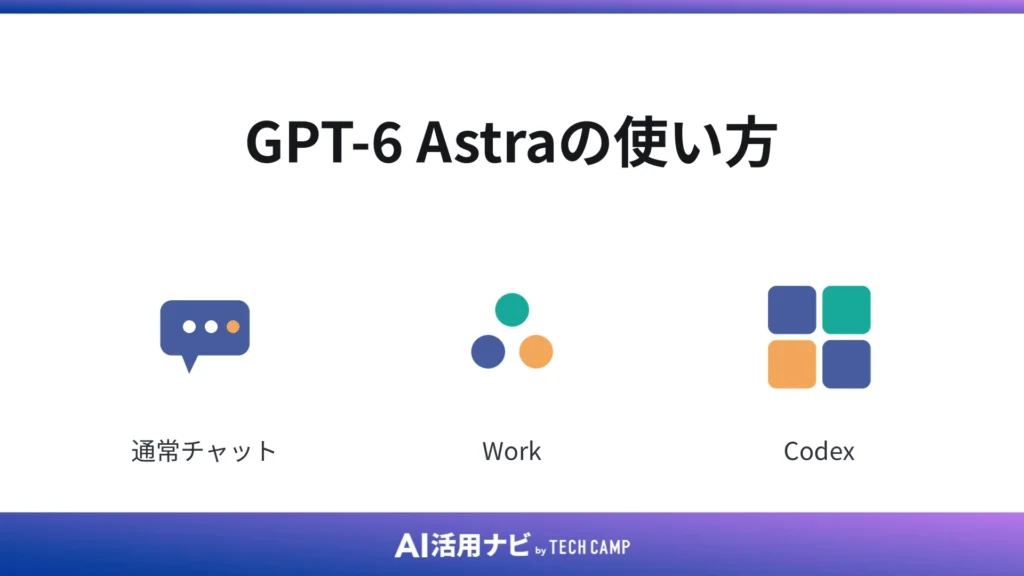 GPT-6 Astraの使い方

通常チャット

Work

Codex

AI活用ナビ by TECH CAMP